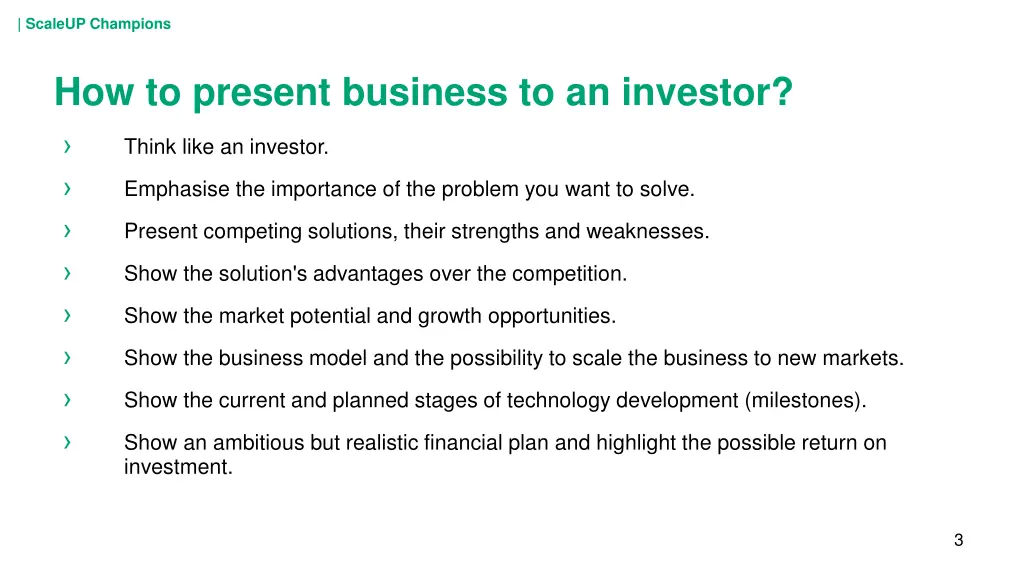 | ScaleUP Champions

How to present business to an investor?

› Think like an investor.

› Emphasise the importance of the problem you want to solve.

› Present competing solutions, their strengths and weaknesses.

› Show the solution's advantages over the competition.

› Show the market potential and growth opportunities.

› Show the business model and the possibility to scale the business to new markets.

› Show the current and planned stages of technology development (milestones).

› Show an ambitious but realistic financial plan and highlight the possible return on investment.

3